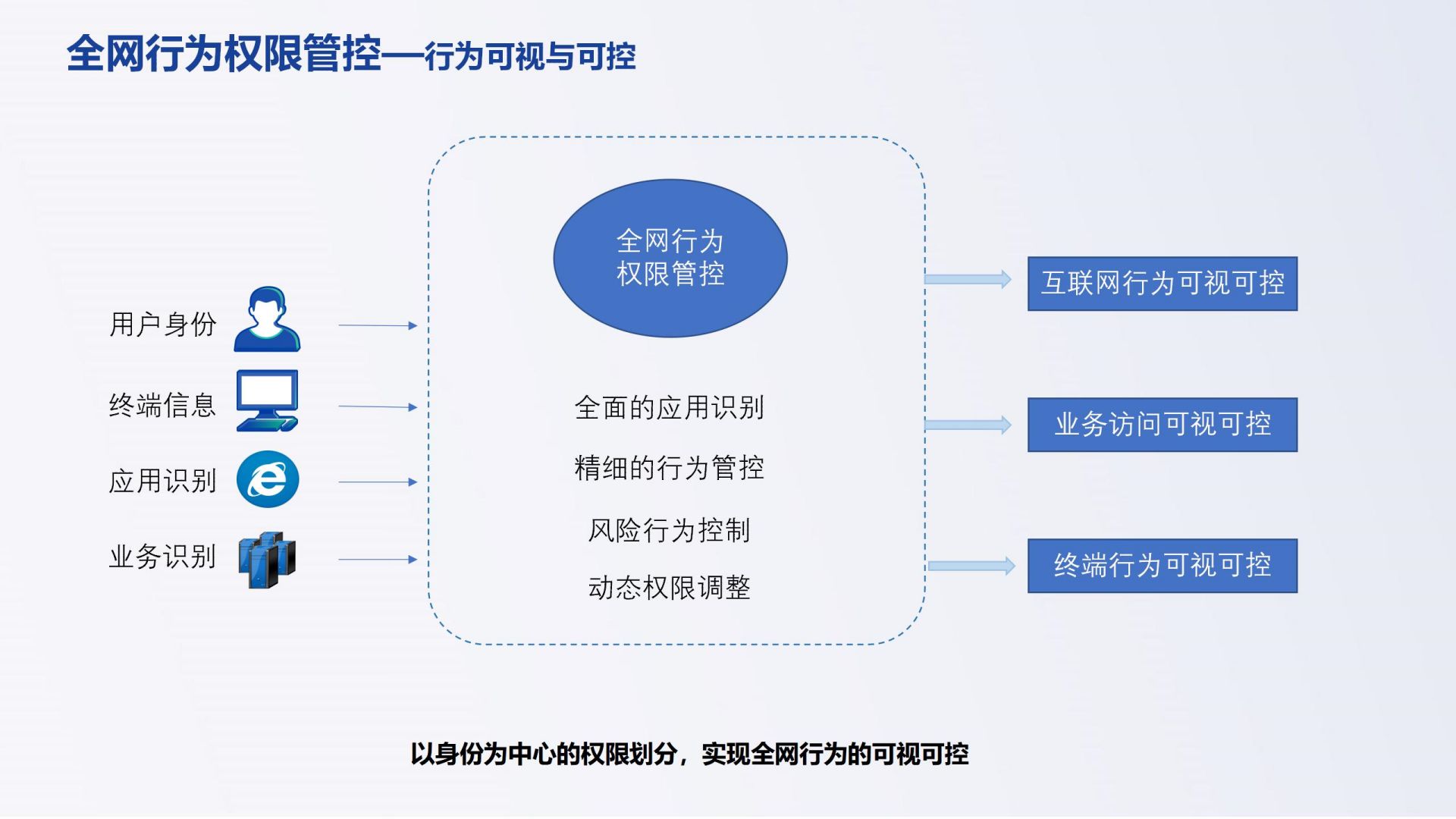 全网行为权限管控—行为可视与可控

用户身份

终端信息

应用识别

业务识别

全网行为
权限管控

全面的应用识别

精细的行为管控

风险行为控制

动态权限调整

互联网行为可视可控

业务访问可视可控

终端行为可视可控

以身份为中心的权限划分，实现全网行为的可视可控